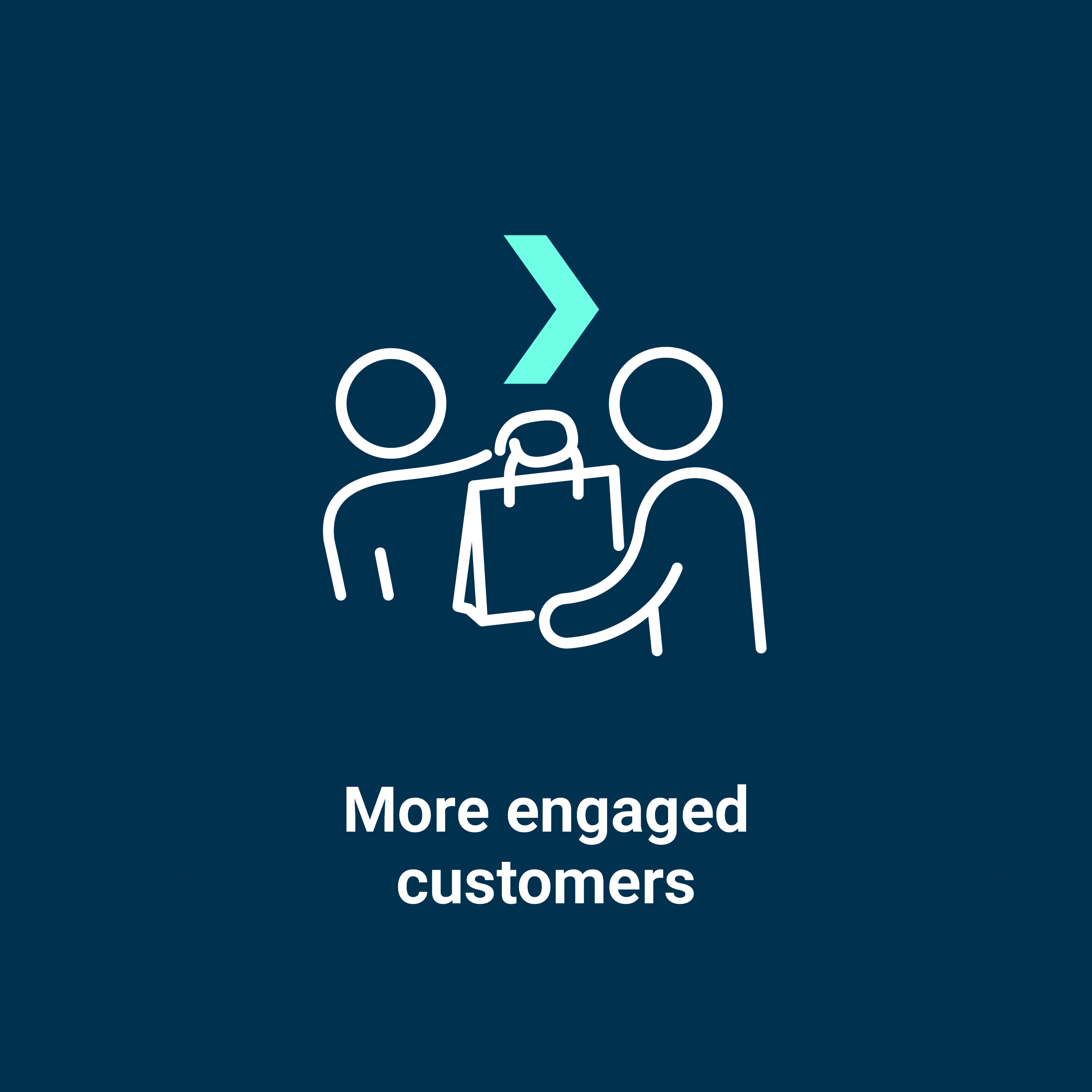 More engaged customers